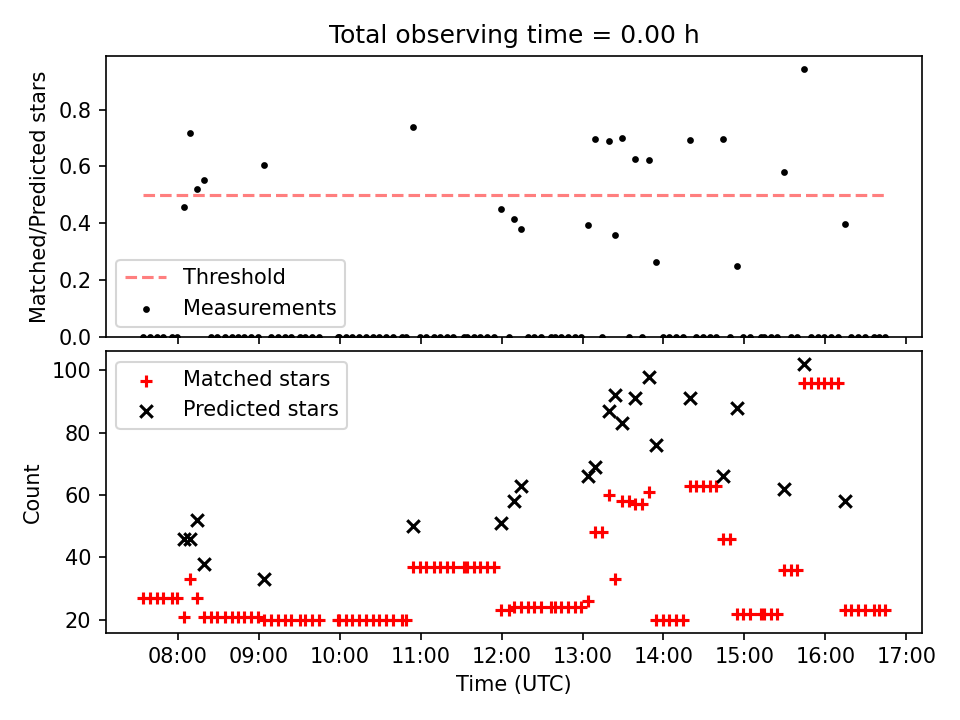 Total observing time = 0.00 h

Matched/Predicted stars

0.8
0.6
0.4
0.2
0.0

Threshold
Measurements

Count

100
80
60
40
20

Matched stars
Predicted stars

08:00 09:00 10:00 11:00 12:00 13:00 14:00 15:00 16:00 17:00

Time (UTC)